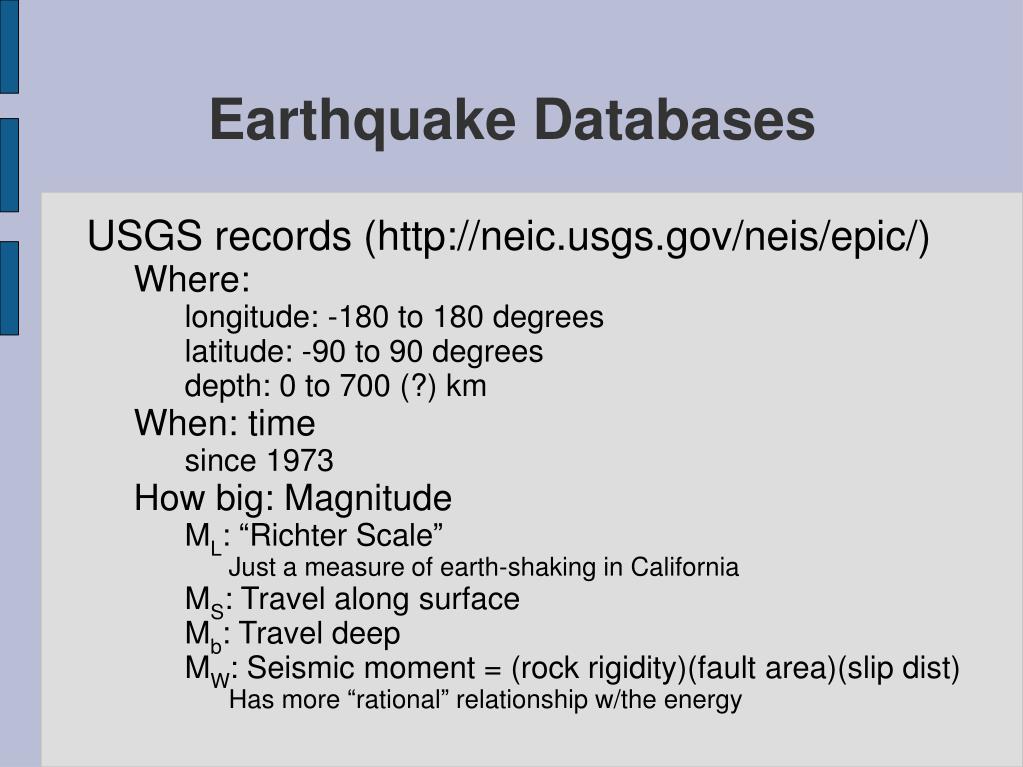 Earthquake Databases

USGS records (http://neic.usgs.gov/neis/epic/)
Where:
longitude: -180 to 180 degrees
latitude: -90 to 90 degrees
depth: 0 to 700 (?) km
When: time
since 1973
How big: Magnitude
$M_L$: “Richter Scale”
Just a measure of earth-shaking in California
$M_S$: Travel along surface
$M_b$: Travel deep
$M_W$: Seismic moment = (rock rigidity)(fault area)(slip dist)
Has more “rational” relationship w/the energy